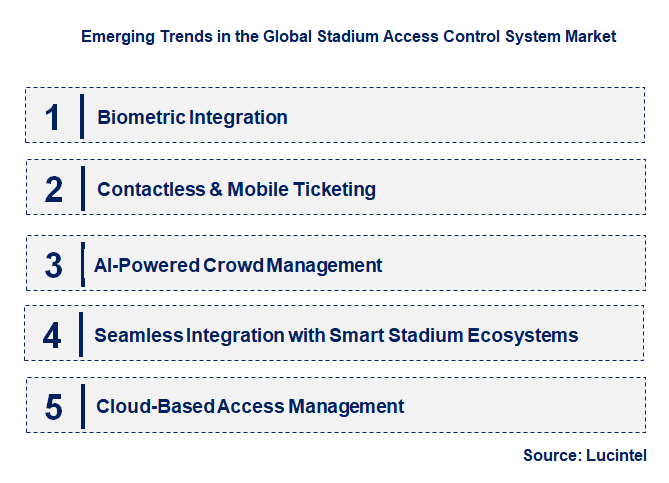 Emerging Trends in the Global Stadium Access Control System Market

1 Biometric Integration

2 Contactless & Mobile Ticketing

3 AI-Powered Crowd Management

4 Seamless Integration with Smart Stadium Ecosystems

5 Cloud-Based Access Management

Source: Lucintel